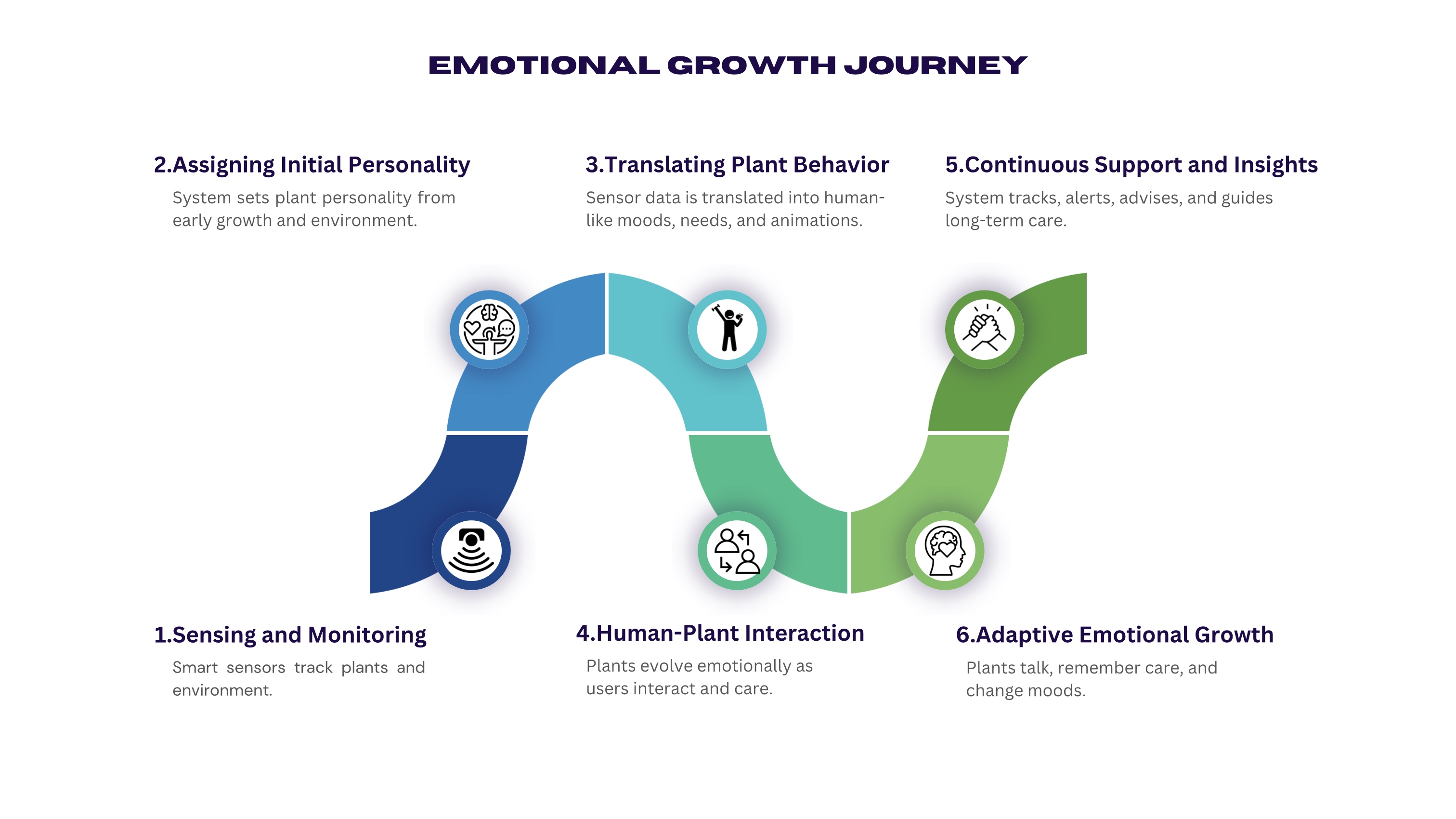 EMOTIONAL GROWTH JOURNEY

2.Assigning Initial Personality
System sets plant personality from early growth and environment.

3.Translating Plant Behavior
Sensor data is translated into human-like moods, needs, and animations.

5.Continuous Support and Insights
System tracks, alerts, advises, and guides long-term care.

1.Sensing and Monitoring
Smart sensors track plants and environment.

4.Human-Plant Interaction
Plants evolve emotionally as users interact and care.

6.Adaptive Emotional Growth
Plants talk, remember care, and change moods.